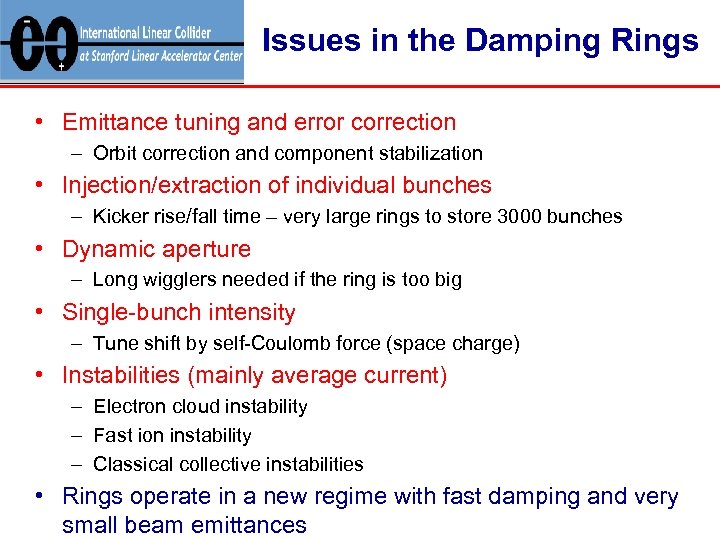 International Linear Collider
at Stanford Linear Accelerator Center

Issues in the Damping Rings

• Emittance tuning and error correction
– Orbit correction and component stabilization
• Injection/extraction of individual bunches
– Kicker rise/fall time – very large rings to store 3000 bunches
• Dynamic aperture
– Long wigglers needed if the ring is too big
• Single-bunch intensity
– Tune shift by self-Coulomb force (space charge)
• Instabilities (mainly average current)
– Electron cloud instability
– Fast ion instability
– Classical collective instabilities
• Rings operate in a new regime with fast damping and very small beam emittances